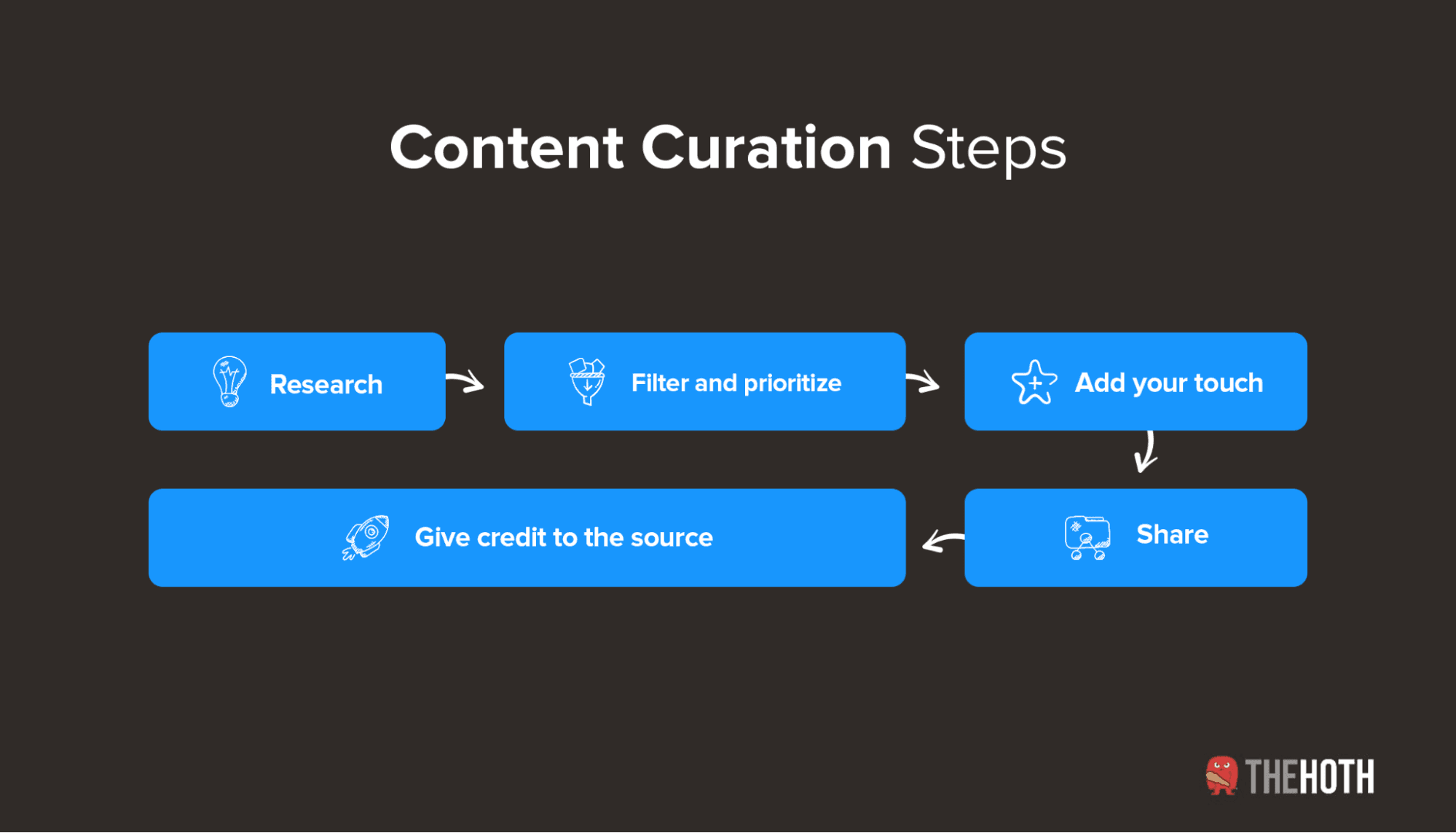 Content Curation Steps

Research

Filter and prioritize

Add your touch

Share

Give credit to the source

THEHOTH